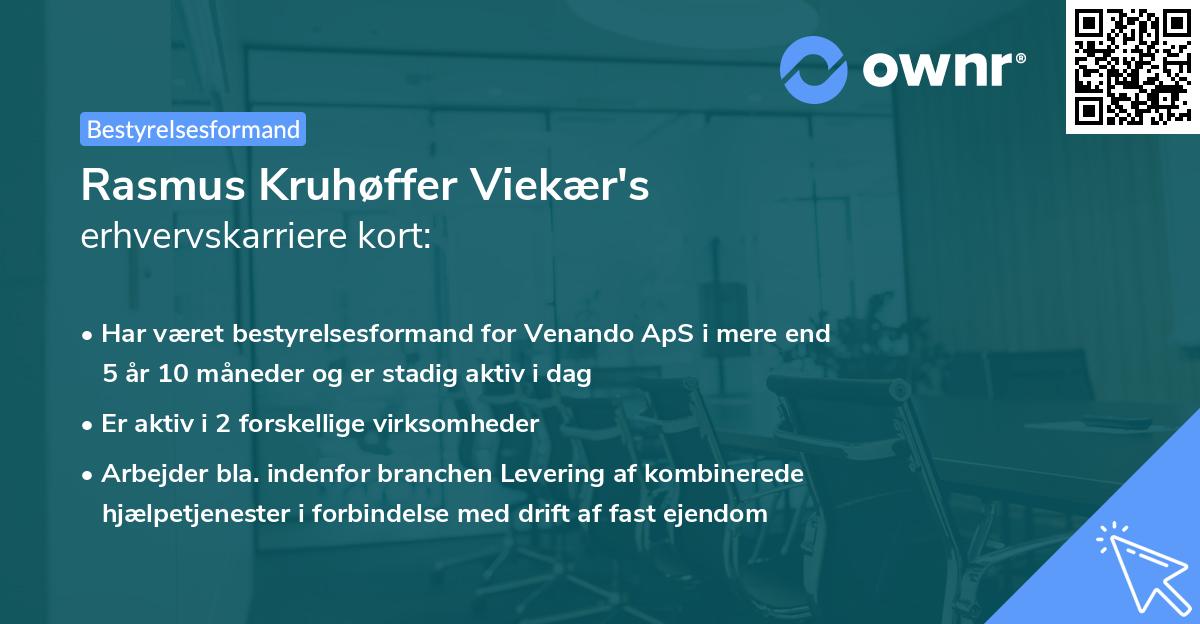 ownr®

Bestyrelsesformand

Rasmus Kruhøffer Viekær's
erhvervskarriere kort:

• Har været bestyrelsesformand for Venando ApS i mere end 5 år 10 måneder og er stadig aktiv i dag

• Er aktiv i 2 forskellige virksomheder

• Arbejder bla. indenfor branchen Levering af kombinerede hjælpetjenester i forbindelse med drift af fast ejendom